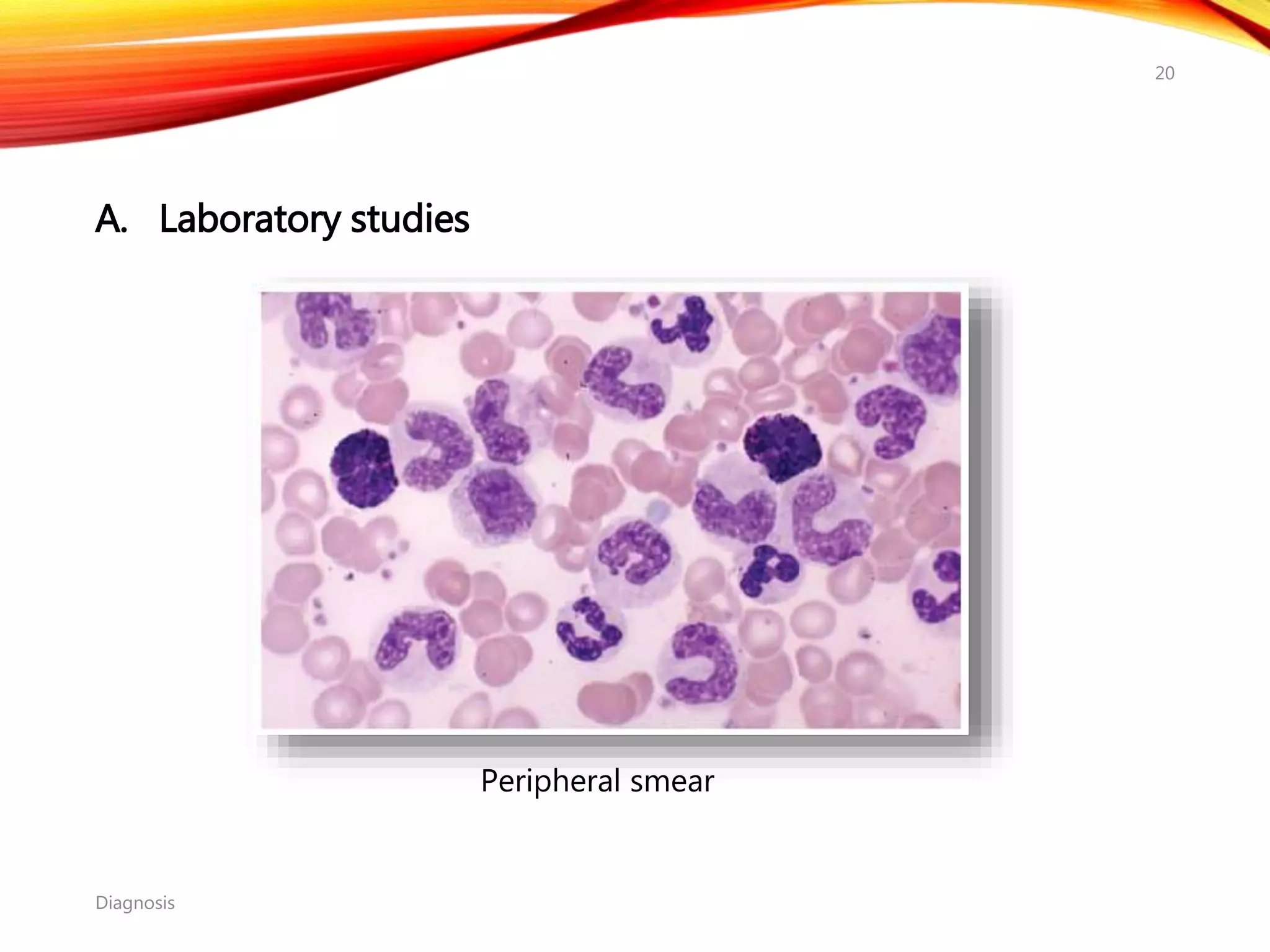 20

A. Laboratory studies

Peripheral smear

Diagnosis